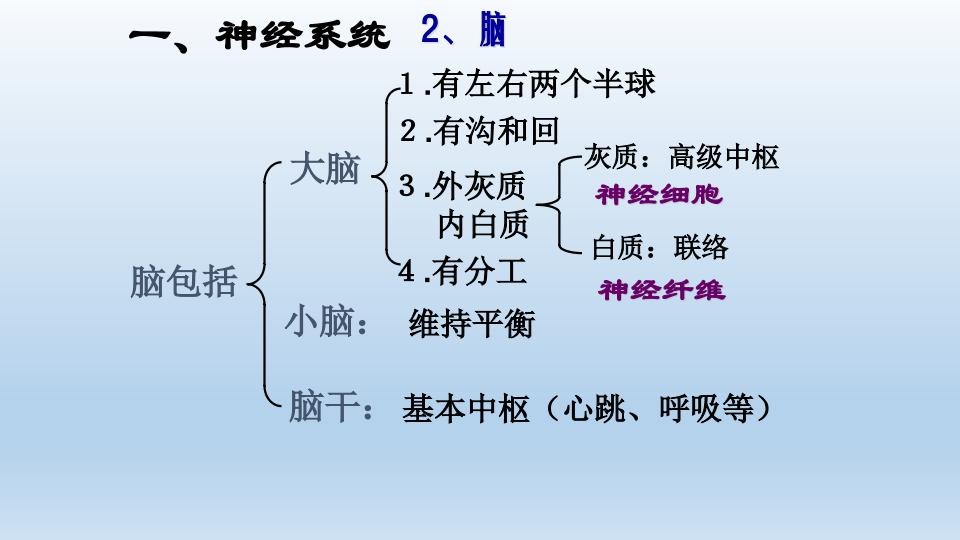 一、神经系统 2、脑

脑包括

大脑

1.有左右两个半球

2.有沟和回

3.外灰质
内白质

灰质：高级中枢
神经细胞

白质：联络
神经纤维

4.有分工

小脑： 维持平衡

脑干： 基本中枢（心跳、呼吸等）